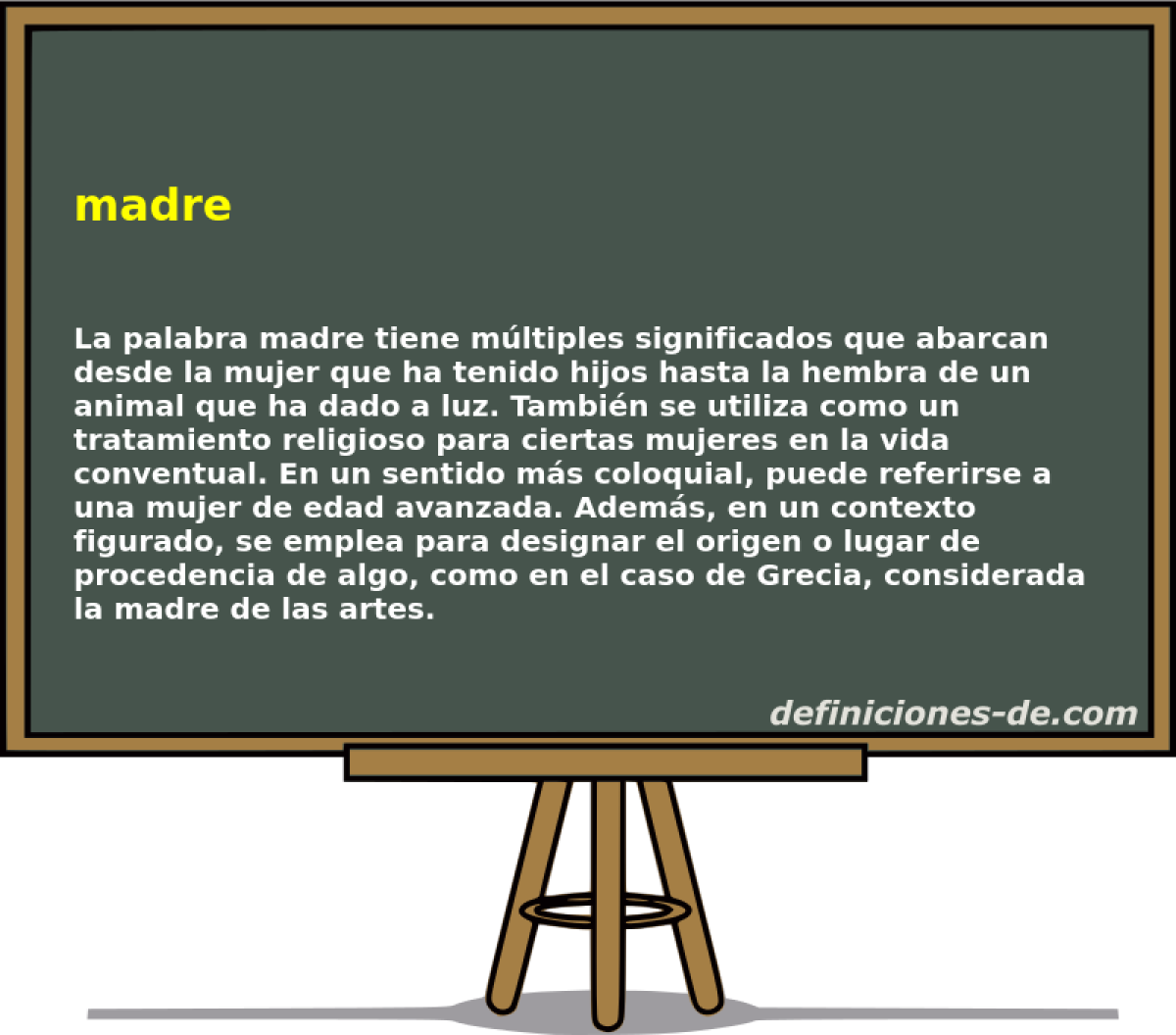 madre

La palabra madre tiene múltiples significados que abarcan desde la mujer que ha tenido hijos hasta la hembra de un animal que ha dado a luz. También se utiliza como un tratamiento religioso para ciertas mujeres en la vida conventual. En un sentido más coloquial, puede referirse a una mujer de edad avanzada. Además, en un contexto figurado, se emplea para designar el origen o lugar de procedencia de algo, como en el caso de Grecia, considerada la madre de las artes.

definiciones-de.com